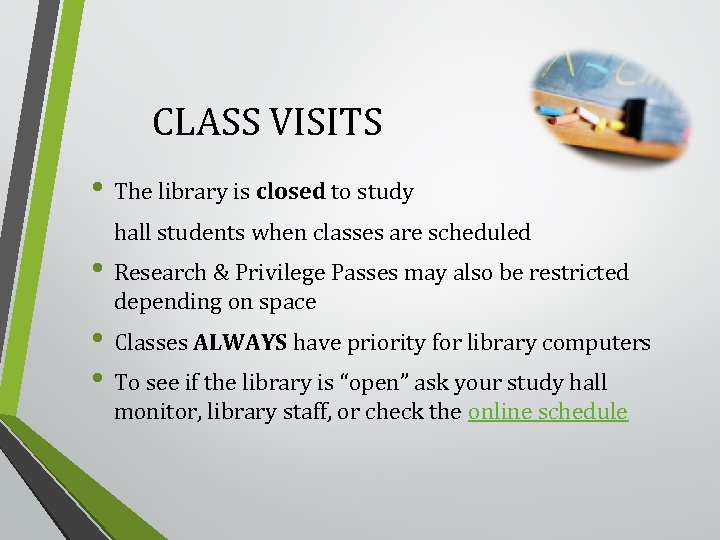 CLASS VISITS

• The library is closed to study hall students when classes are scheduled

• Research & Privilege Passes may also be restricted depending on space

• Classes ALWAYS have priority for library computers

• To see if the library is “open” ask your study hall monitor, library staff, or check the online schedule